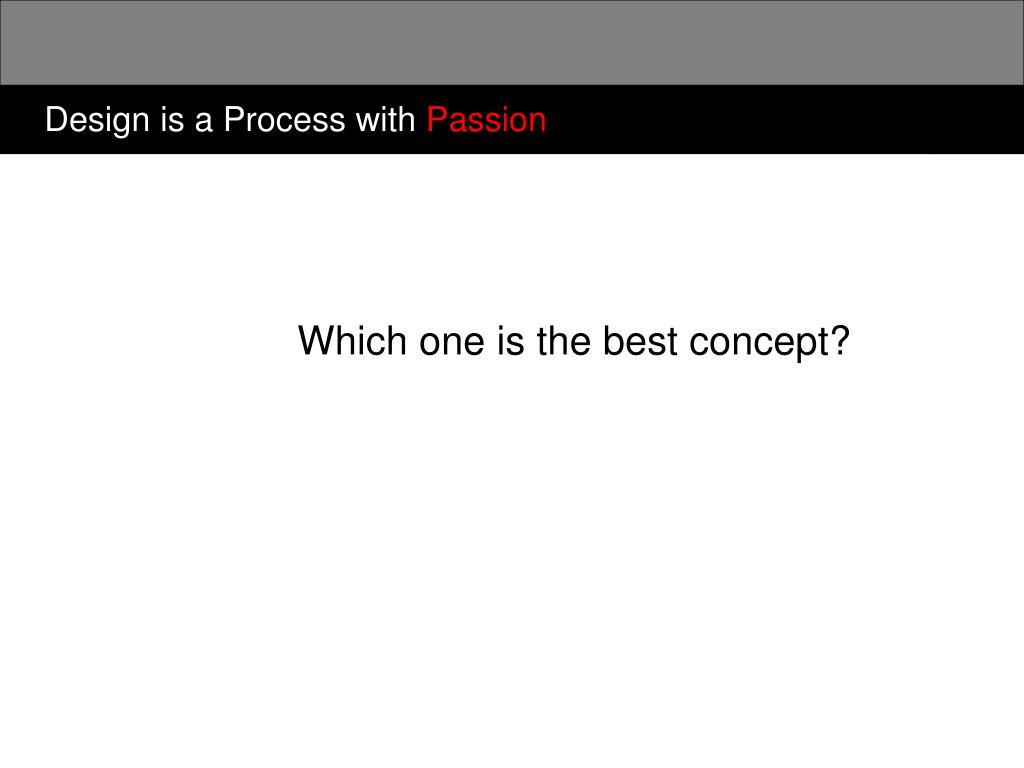 Design is a Process with Passion

Which one is the best concept?